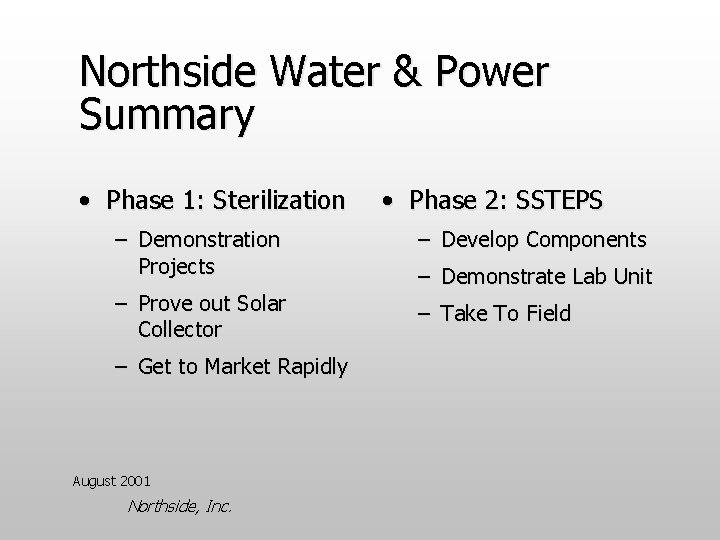 Northside Water & Power Summary

• Phase 1: Sterilization
– Demonstration Projects
– Prove out Solar Collector
– Get to Market Rapidly

• Phase 2: SSTEPS
– Develop Components
– Demonstrate Lab Unit
– Take To Field

August 2001

Northside, Inc.